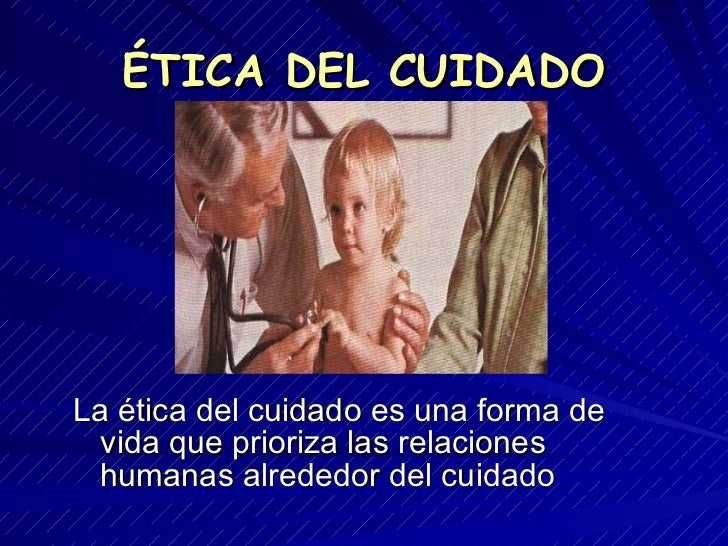 ÉTICA DEL CUIDADO

La ética del cuidado es una forma de vida que prioriza las relaciones humanas alrededor del cuidado